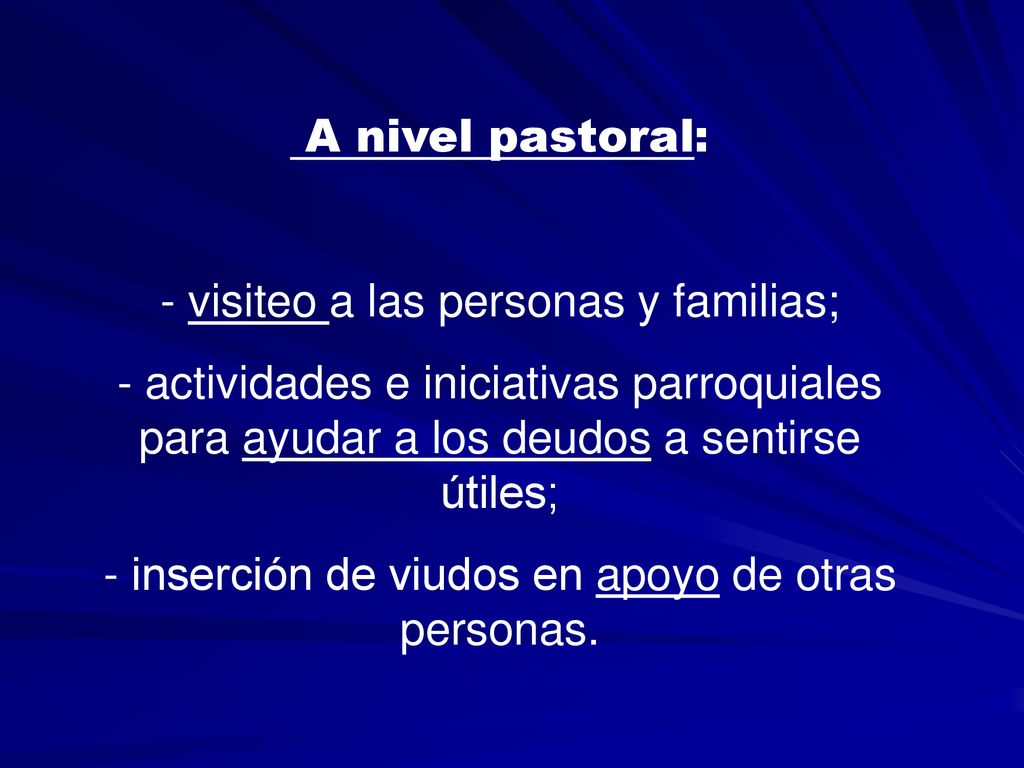 A nivel pastoral:

- visiteo a las personas y familias;

- actividades e iniciativas parroquiales para ayudar a los deudos a sentirse útiles;

- inserción de viudos en apoyo de otras personas.